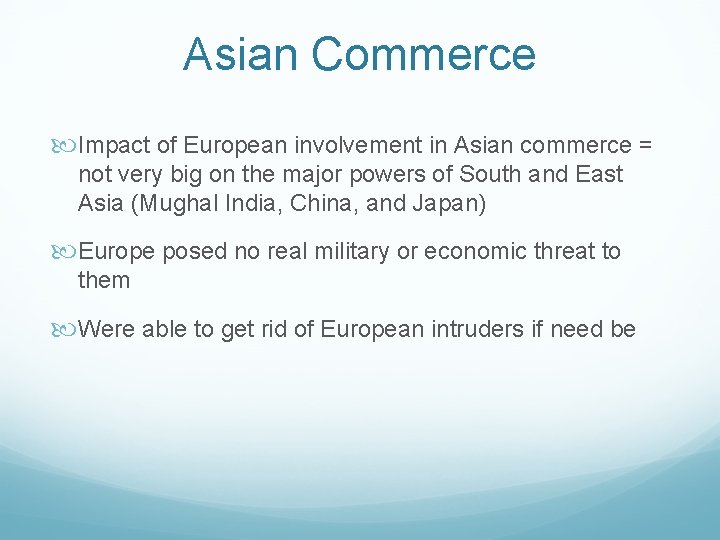 Asian Commerce

Impact of European involvement in Asian commerce = not very big on the major powers of South and East Asia (Mughal India, China, and Japan)

Europe posed no real military or economic threat to them

Were able to get rid of European intruders if need be